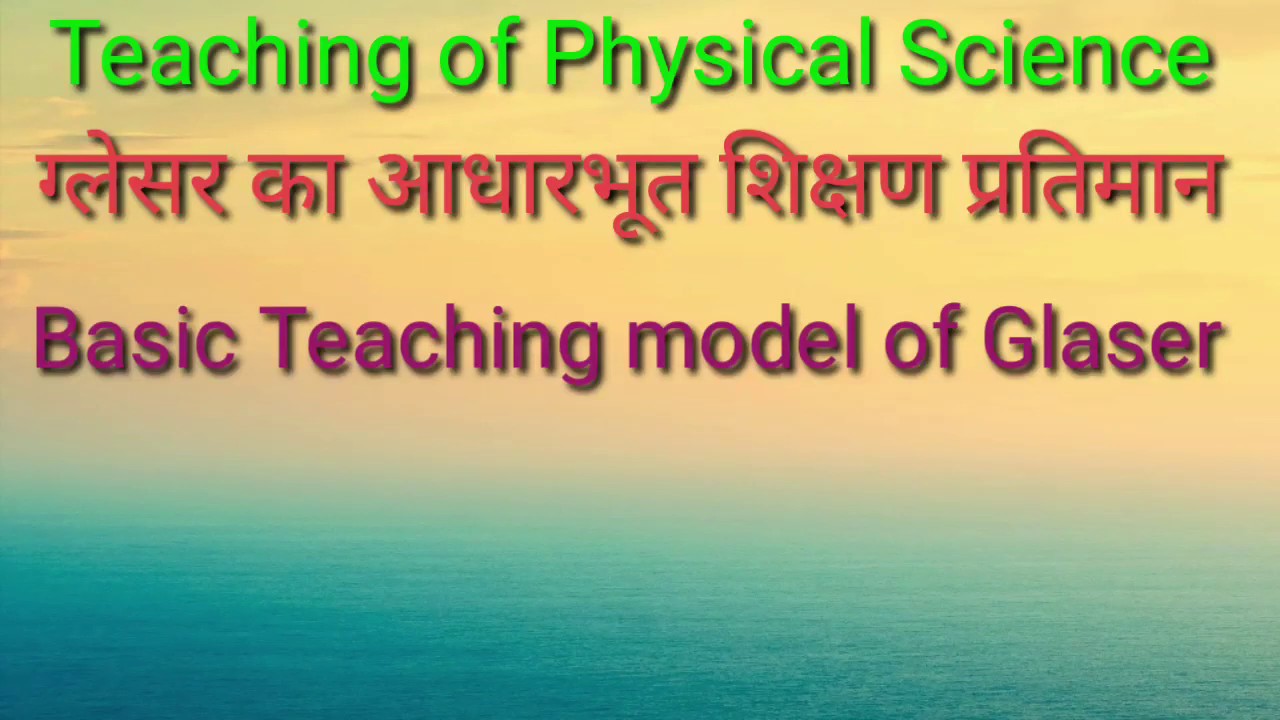 Teaching of Physical Science

ग्लेसर का आधारभूत शिक्षण प्रतिमान

Basic Teaching model of Glaser